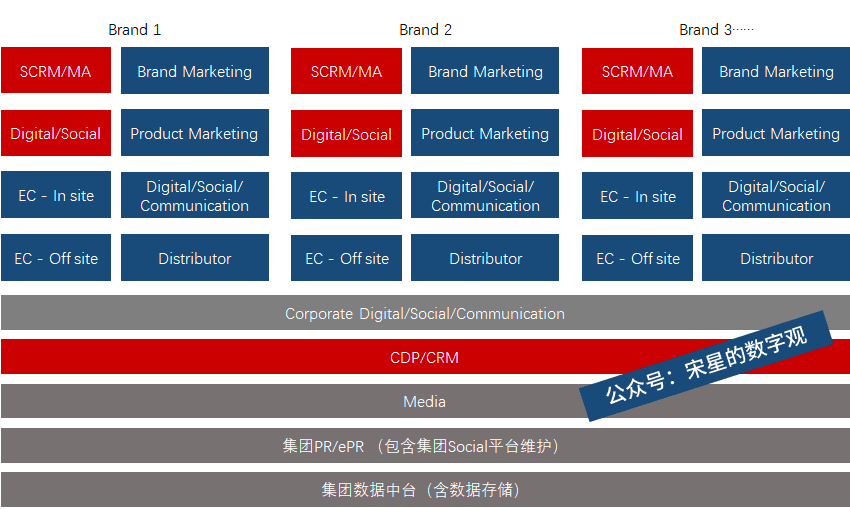 Brand 1

SCRM/MA

Brand Marketing

Digital/Social

Product Marketing

EC - In site

Digital/Social/ Communication

EC - Off site

Distributor

Brand 2

SCRM/MA

Brand Marketing

Digital/Social

Product Marketing

EC - In site

Digital/Social/ Communication

EC - Off site

Distributor

Brand 3……

SCRM/MA

Brand Marketing

Digital/Social

Product Marketing

EC - In site

Digital/Social/ Communication

EC - Off site

Distributor

Corporate Digital/Social/Communication

CDP/CRM

Media

公众号：宋星的数字观

集团PR/ePR （包含集团Social平台维护）

集团数据中台（含数据存储）